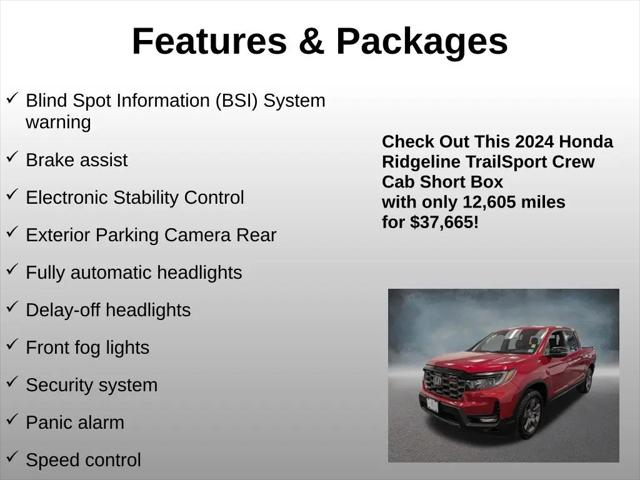 Features & Packages

✓ Blind Spot Information (BSI) System warning

✓ Brake assist

✓ Electronic Stability Control

✓ Exterior Parking Camera Rear

✓ Fully automatic headlights

✓ Delay-off headlights

✓ Front fog lights

✓ Security system

✓ Panic alarm

✓ Speed control

Check Out This 2024 Honda Ridgeline TrailSport Crew Cab Short Box with only 12,605 miles for $37,665!